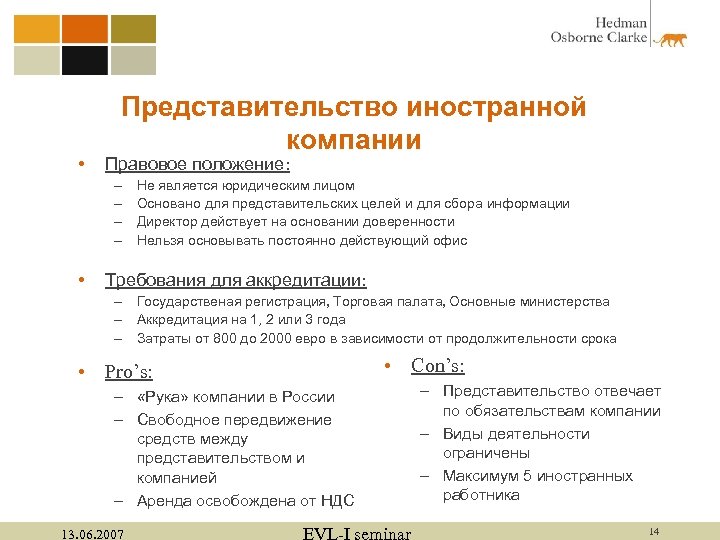 Hedman
Osborne Clarke

Представительство иностранной компании

• Правовое положение:
– Не является юридическим лицом
– Основано для представительских целей и для сбора информации
– Директор действует на основании доверенности
– Нельзя основывать постоянно действующий офис

• Требования для аккредитации:
– Государственая регистрация, Торговая палата, Основные министерства
– Аккредитация на 1, 2 или 3 года
– Затраты от 800 до 2000 евро в зависимости от продолжительности срока

• Pro's:
– «Рука» компании в России
– Свободное передвижение средств между представительством и компанией
– Аренда освобождена от НДС

• Con's:
– Представительство отвечает по обязательствам компании
– Виды деятельности ограничены
– Максимум 5 иностранных работника

13.06.2007
EVL-I seminar
14